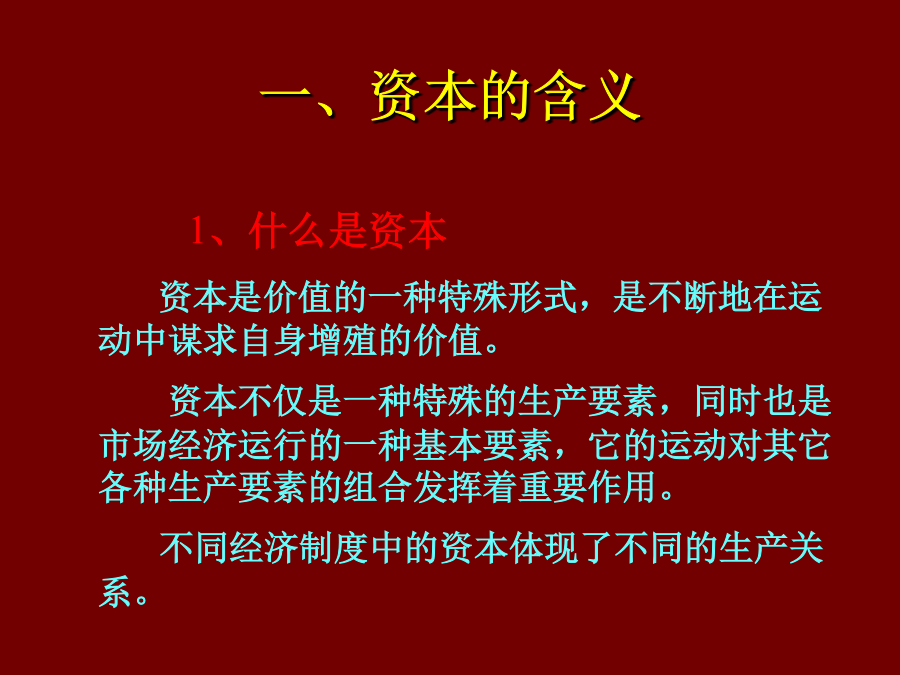 一、资本的含义

1、什么是资本

资本是价值的一种特殊形式，是不断地在运动中谋求自身增殖的价值。

资本不仅是一种特殊的生产要素，同时也是市场经济运行的一种基本要素，它的运动对其它各种生产要素的组合发挥着重要作用。

不同经济制度中的资本体现了不同的生产关系。